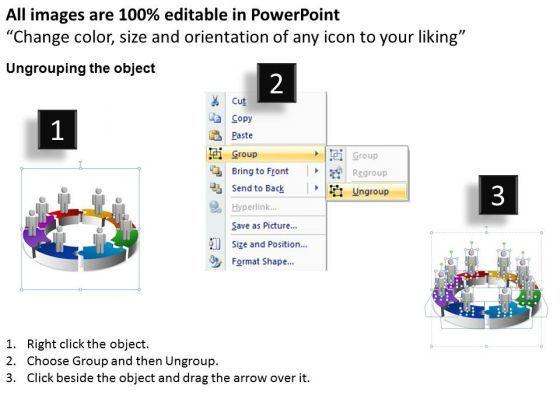 All images are 100% editable in PowerPoint
“Change color, size and orientation of any icon to your liking”

Ungrouping the object

1

2

Cut
Copy
Paste
Group
Bring to Front
Send to Back
Hyperlink...
Save as Picture...
Size and Position...
Format Shape...

Group
Regroup
Ungroup

3

1. Right click the object.
2. Choose Group and then Ungroup.
3. Click beside the object and drag the arrow over it.